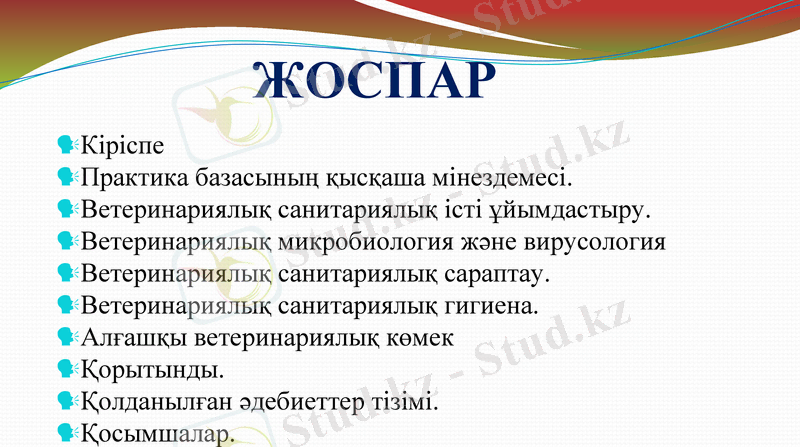 ЖОСПАР

Кіріспе
Практика базасының қысқаша мінездемесі.
Ветеринариялық санитариялық істі ұйымдастыру.
Ветеринариялық микробиология және вирусология
Ветеринариялық санитариялық сараптау.
Ветеринариялық санитариялық гигиена.
Алғашқы ветеринариялық көмек
Қорытынды.
Қолданылған әдебиеттер тізімі.
Қосымшалар.

Stud.kz - Stud.kz